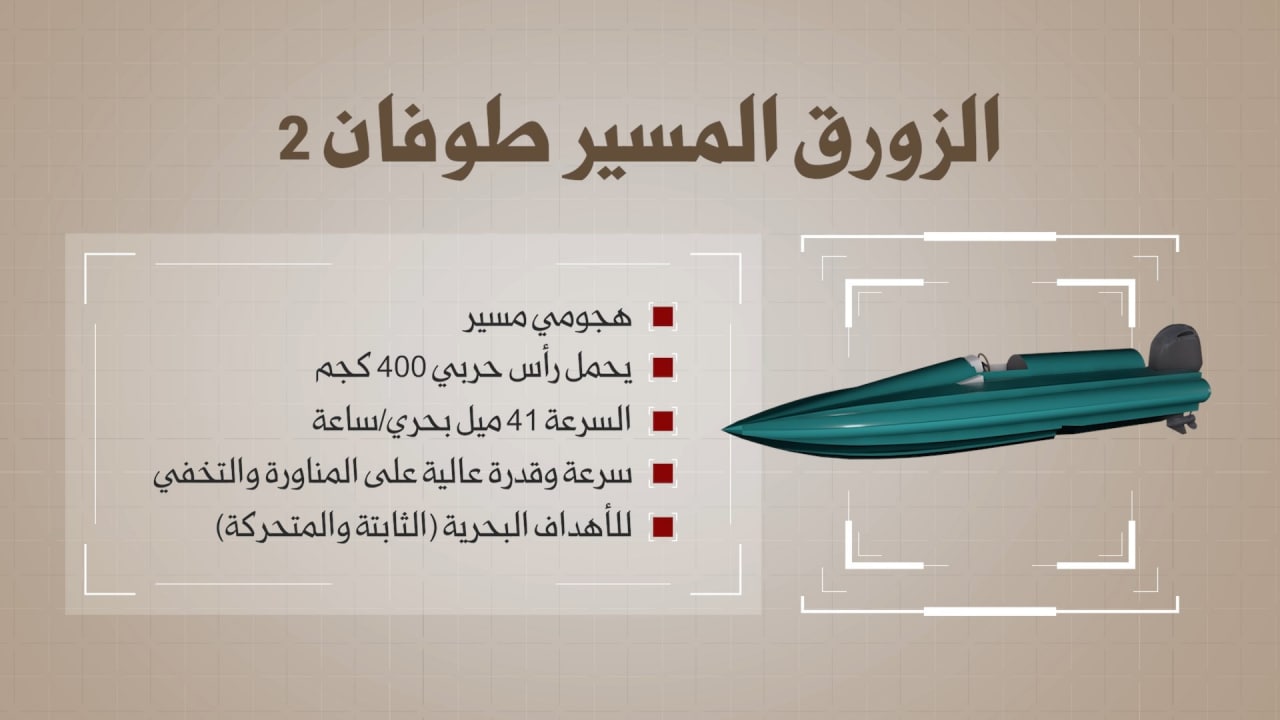 الزورق المسير طوفان 2

هجومي مسير
يحمل رأس حربي 400 كجم
السرعة 41 ميل بحري/ساعة
سرعة وقدرة عالية على المناورة والتخفي
للأهداف البحرية (الثابتة والمتحركة)